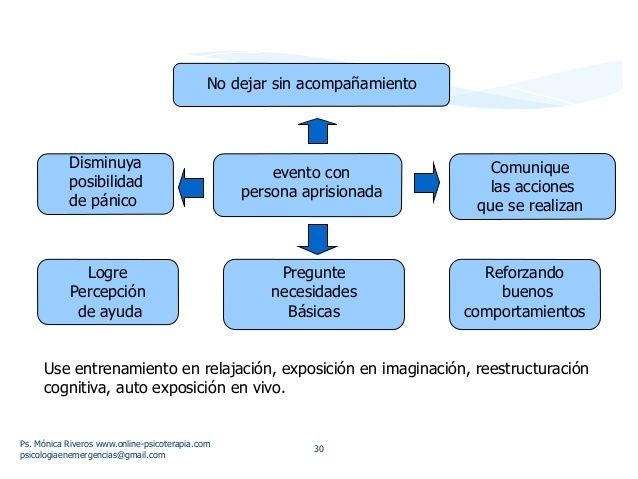 No dejar sin acompañamiento

Disminuya posibilidad de pánico

evento con persona aprisionada

Comunique las acciones que se realizan

Logre Percepción de ayuda

Pregunte necesidades Básicas

Reforzando buenos comportamientos

Use entrenamiento en relajación, exposición en imaginación, reestructuración cognitiva, auto exposición en vivo.

Ps. Mónica Riveros www.online-psicoterapia.com
psicologiaenemergencias@gmail.com

30